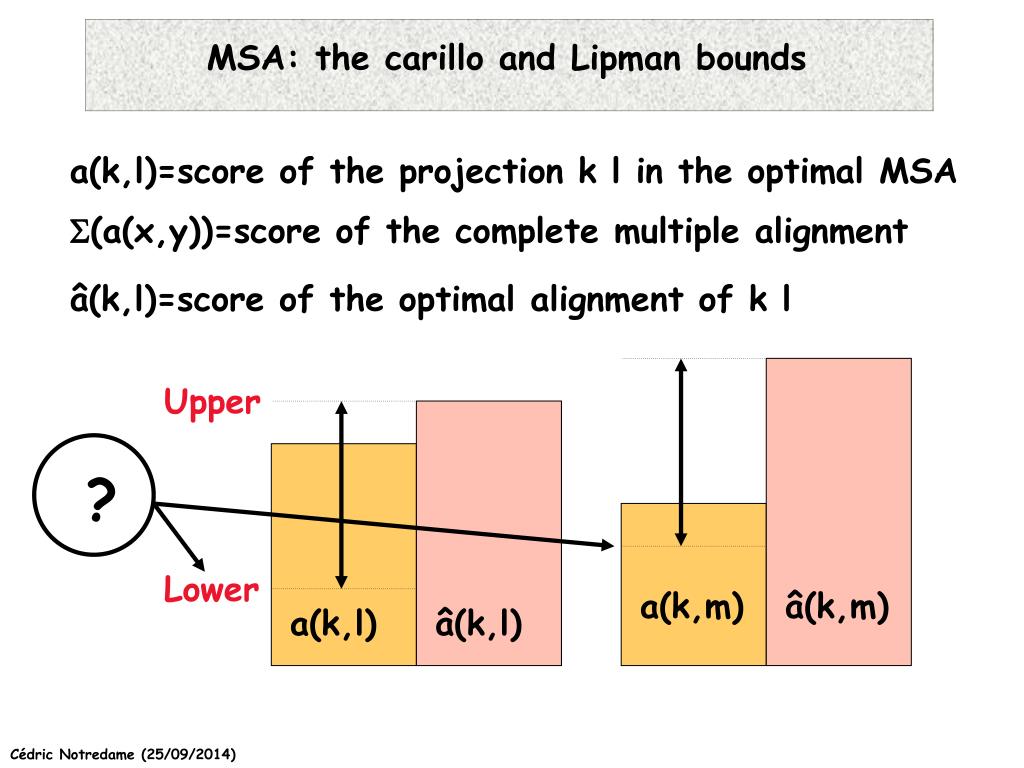 MSA: the carillo and Lipman bounds

a(k,l)=score of the projection k l in the optimal MSA

$\Sigma$(a(x,y))=score of the complete multiple alignment

â(k,l)=score of the optimal alignment of k l

Upper

?

Lower

a(k,l)

â(k,l)

a(k,m)

â(k,m)

Cédric Notredame (25/09/2014)